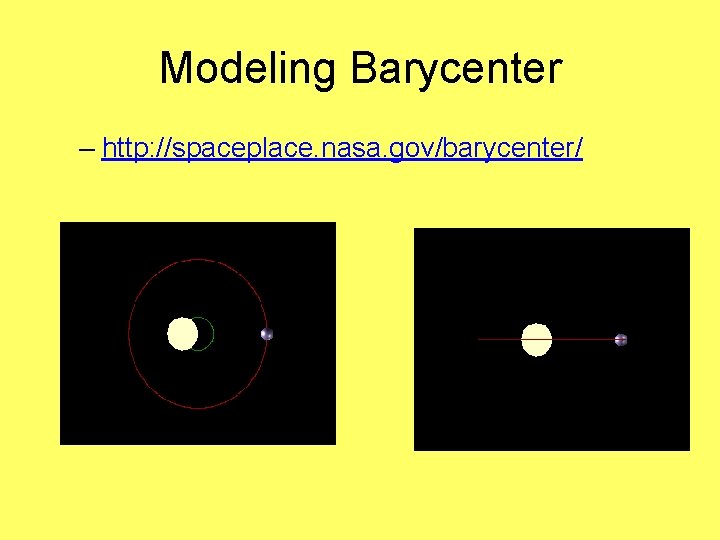 Modeling Barycenter

– http://spaceplace.nasa.gov/barycenter/